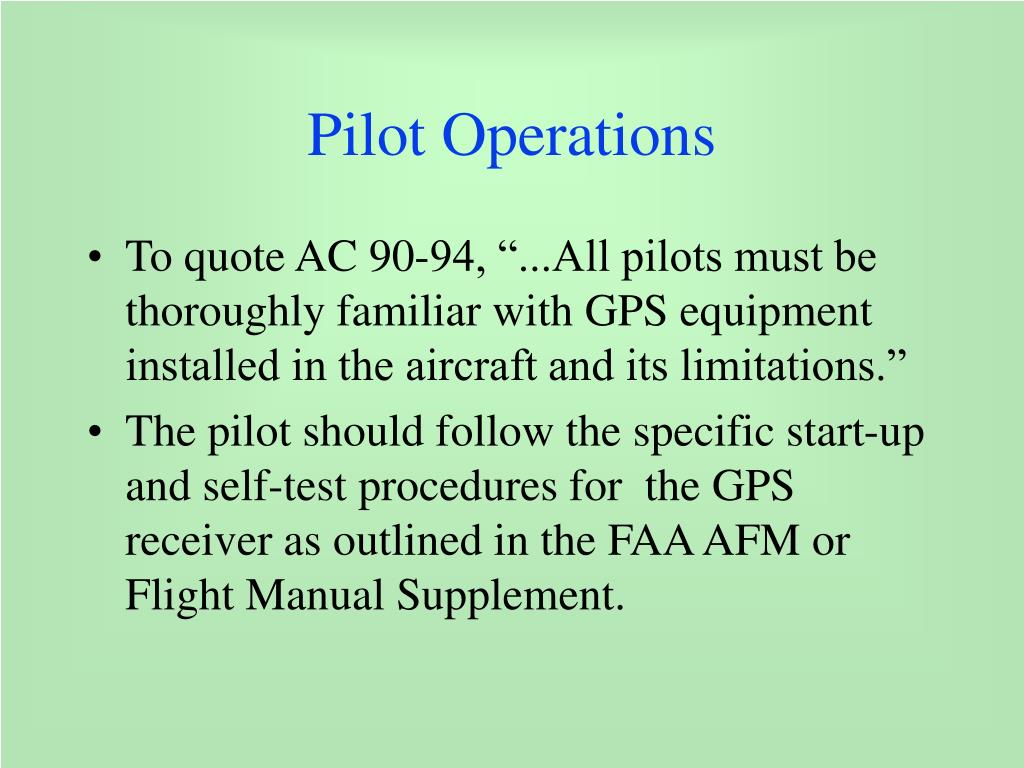 Pilot Operations

• To quote AC 90-94, “...All pilots must be thoroughly familiar with GPS equipment installed in the aircraft and its limitations.”
• The pilot should follow the specific start-up and self-test procedures for the GPS receiver as outlined in the FAA AFM or Flight Manual Supplement.